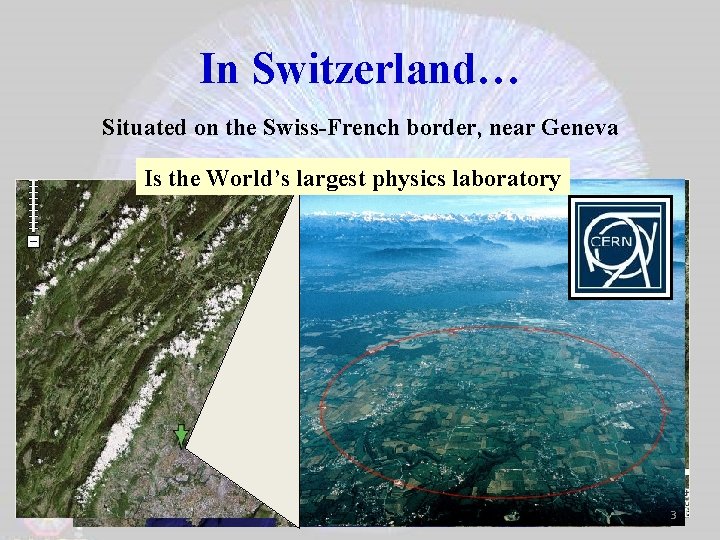 In Switzerland…

Situated on the Swiss-French border, near Geneva

Is the World's largest physics laboratory

CERN

3